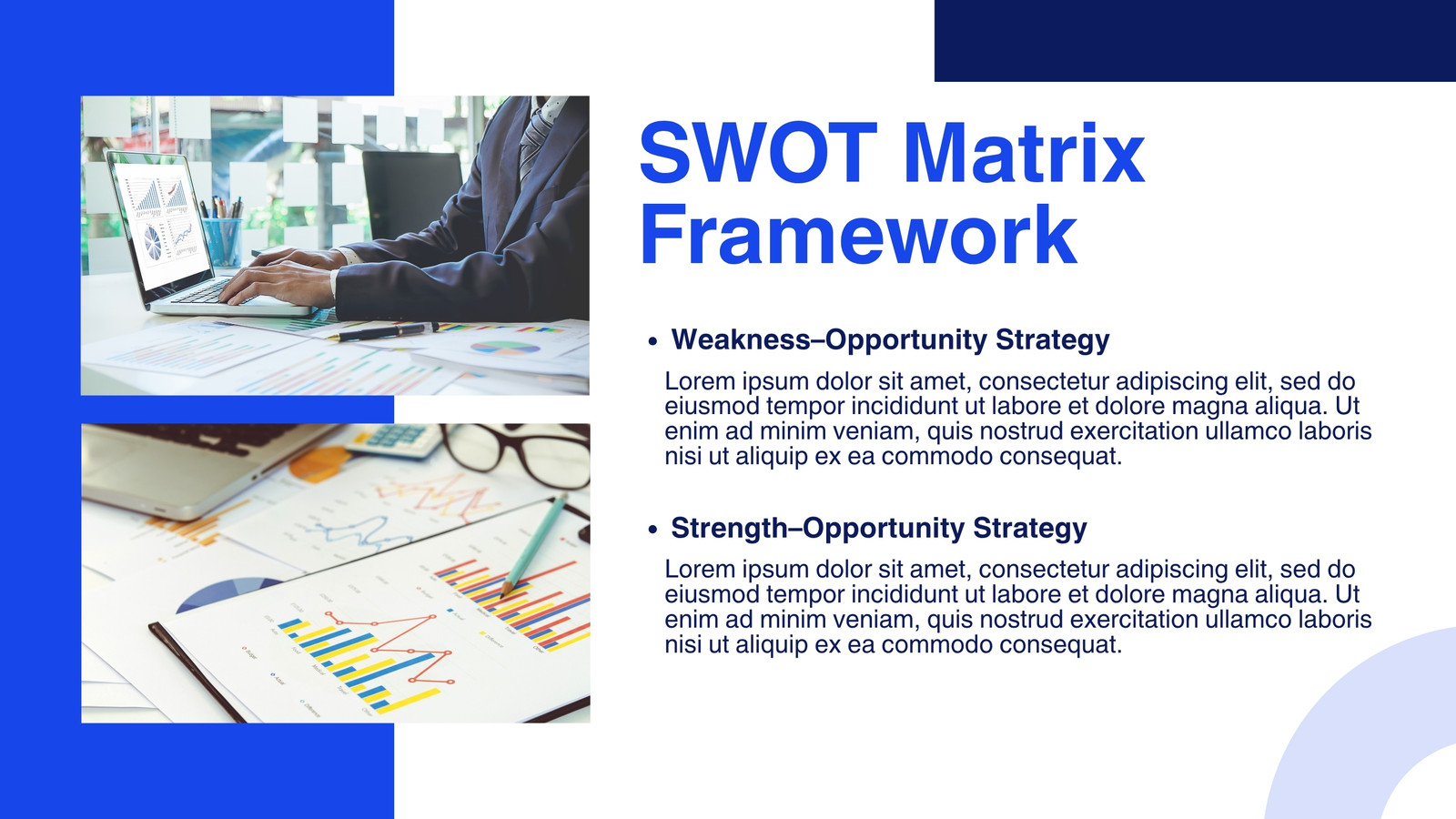 SWOT Matrix Framework

• Weakness–Opportunity Strategy

Lorem ipsum dolor sit amet, consectetur adipiscing elit, sed do eiusmod tempor incididunt ut labore et dolore magna aliqua. Ut enim ad minim veniam, quis nostrud exercitation ullamco laboris nisi ut aliquip ex ea commodo consequat.

• Strength–Opportunity Strategy

Lorem ipsum dolor sit amet, consectetur adipiscing elit, sed do eiusmod tempor incididunt ut labore et dolore magna aliqua. Ut enim ad minim veniam, quis nostrud exercitation ullamco laboris nisi ut aliquip ex ea commodo consequat.